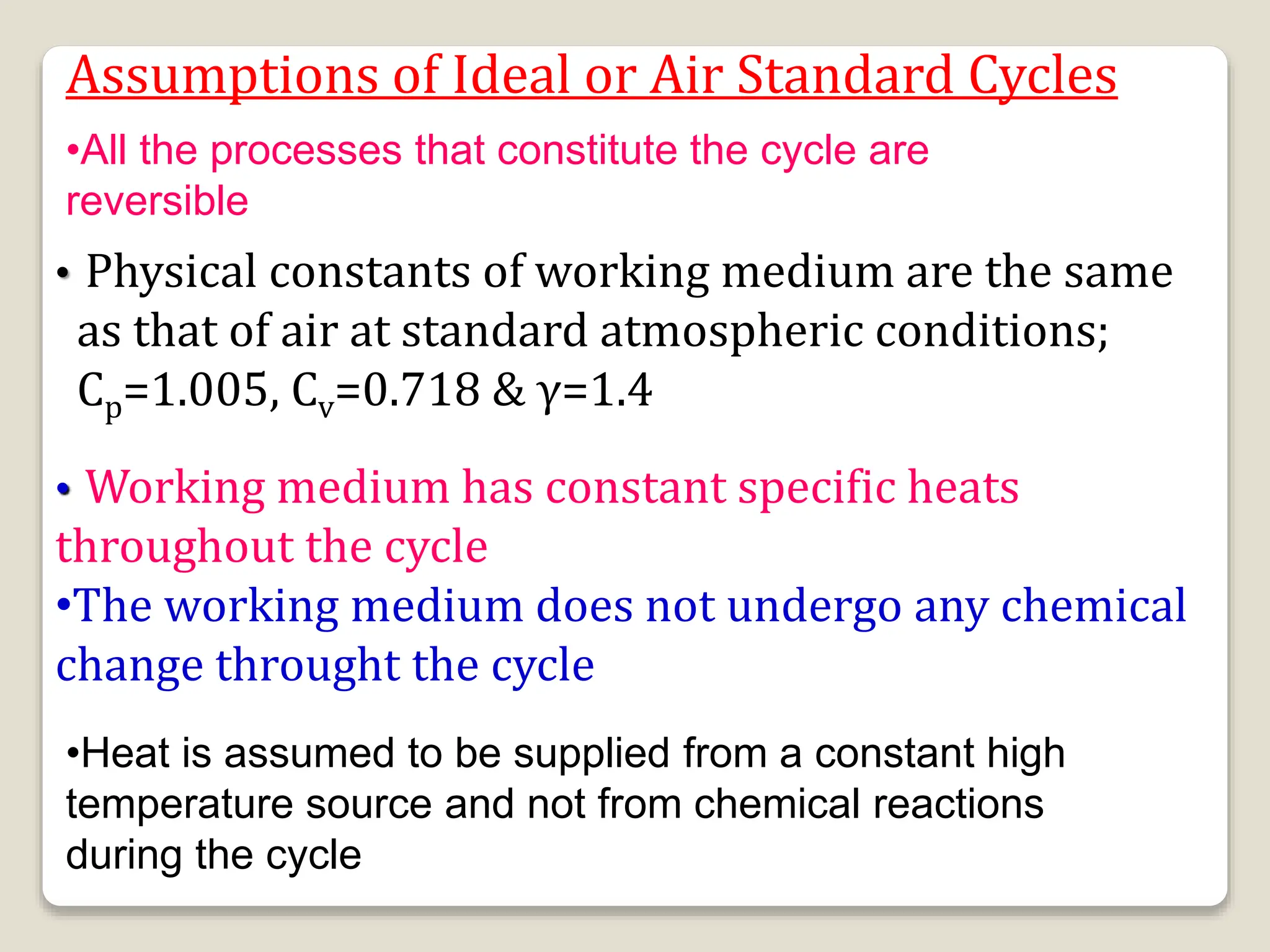 Assumptions of Ideal or Air Standard Cycles

•All the processes that constitute the cycle are reversible

• Physical constants of working medium are the same as that of air at standard atmospheric conditions; $C_p$=1.005, $C_v$=0.718 & $\gamma$=1.4

• Working medium has constant specific heats throughout the cycle

•The working medium does not undergo any chemical change throught the cycle

•Heat is assumed to be supplied from a constant high temperature source and not from chemical reactions during the cycle